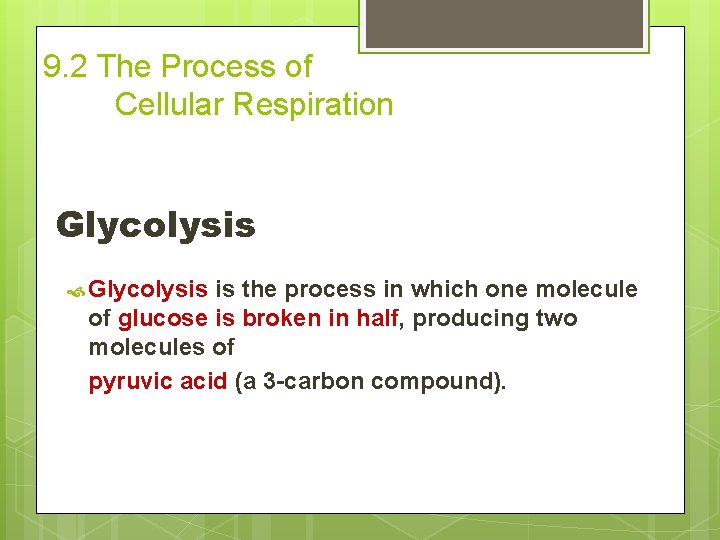 9.2 The Process of Cellular Respiration

Glycolysis

Glycolysis is the process in which one molecule of glucose is broken in half, producing two molecules of

pyruvic acid (a 3-carbon compound).